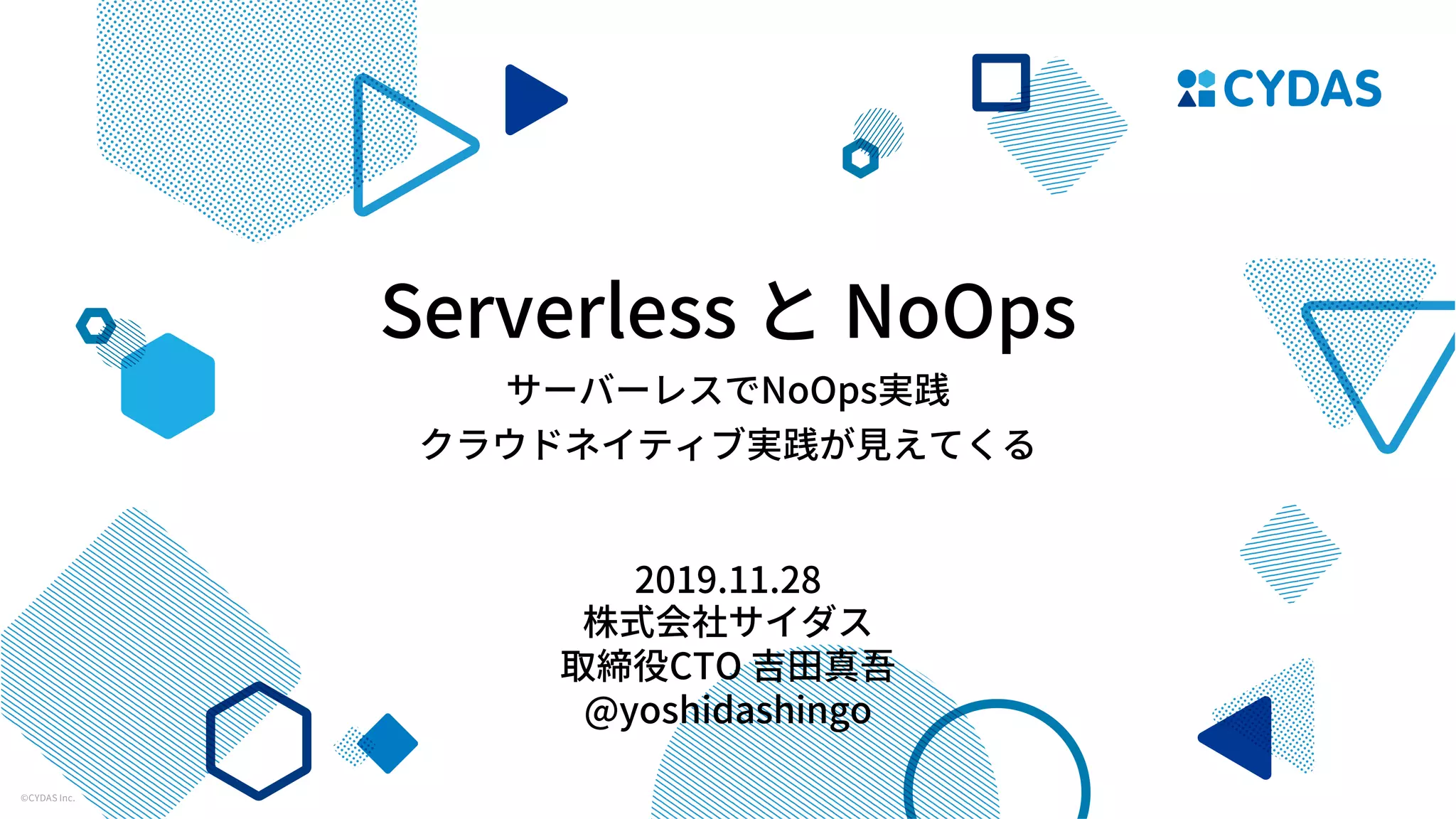 CYDAS

Serverless と NoOps

サーバーレスでNoOps実践
クラウドネイティブ実践が見えてくる

2019.11.28
株式会社サイダス
取締役CTO 吉田真吾
@yoshidashingo

©CYDAS Inc.